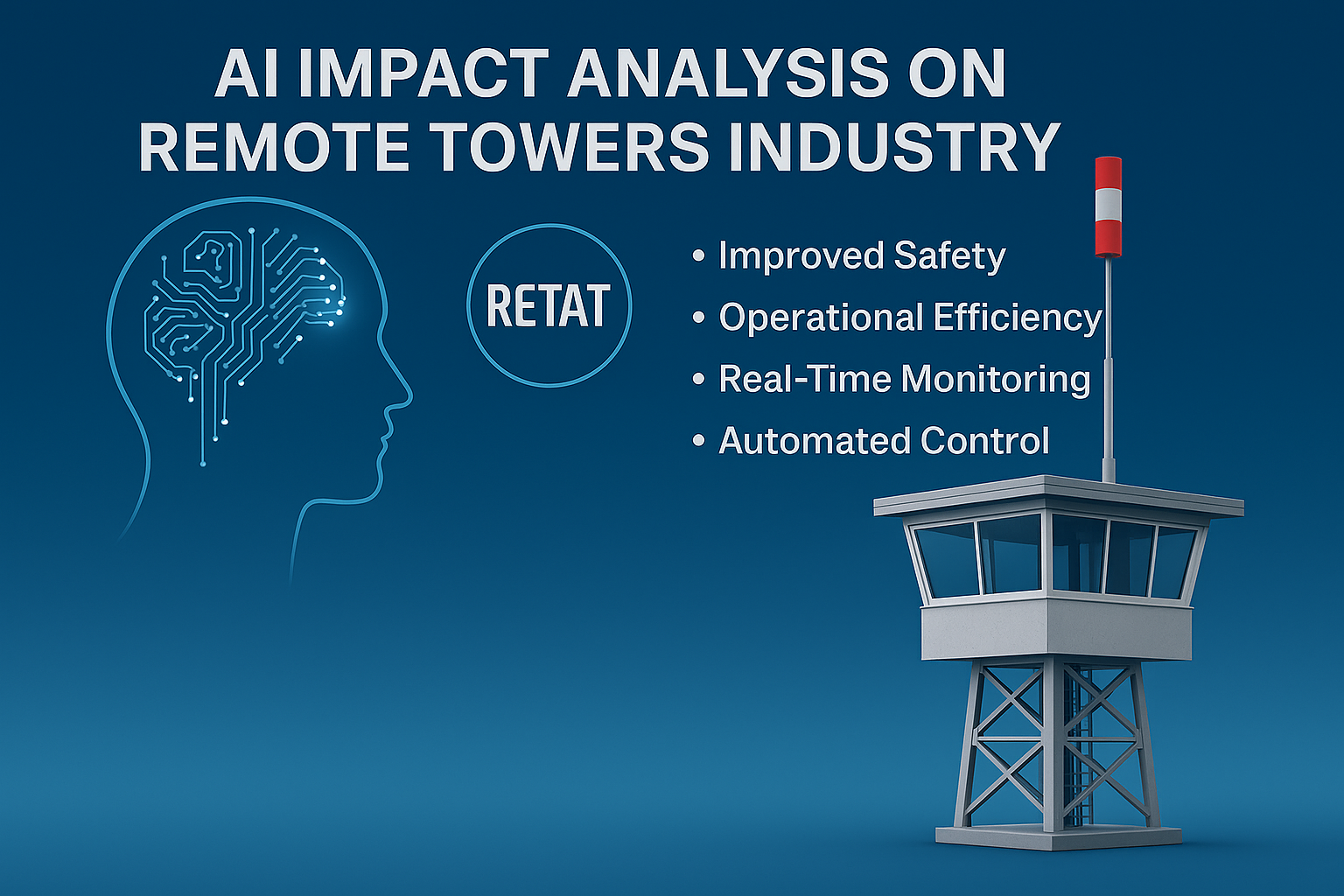 AI IMPACT ANALYSIS ON REMOTE TOWERS INDUSTRY

RETAT

• Improved Safety
• Operational Efficiency
• Real-Time Monitoring
• Automated Control